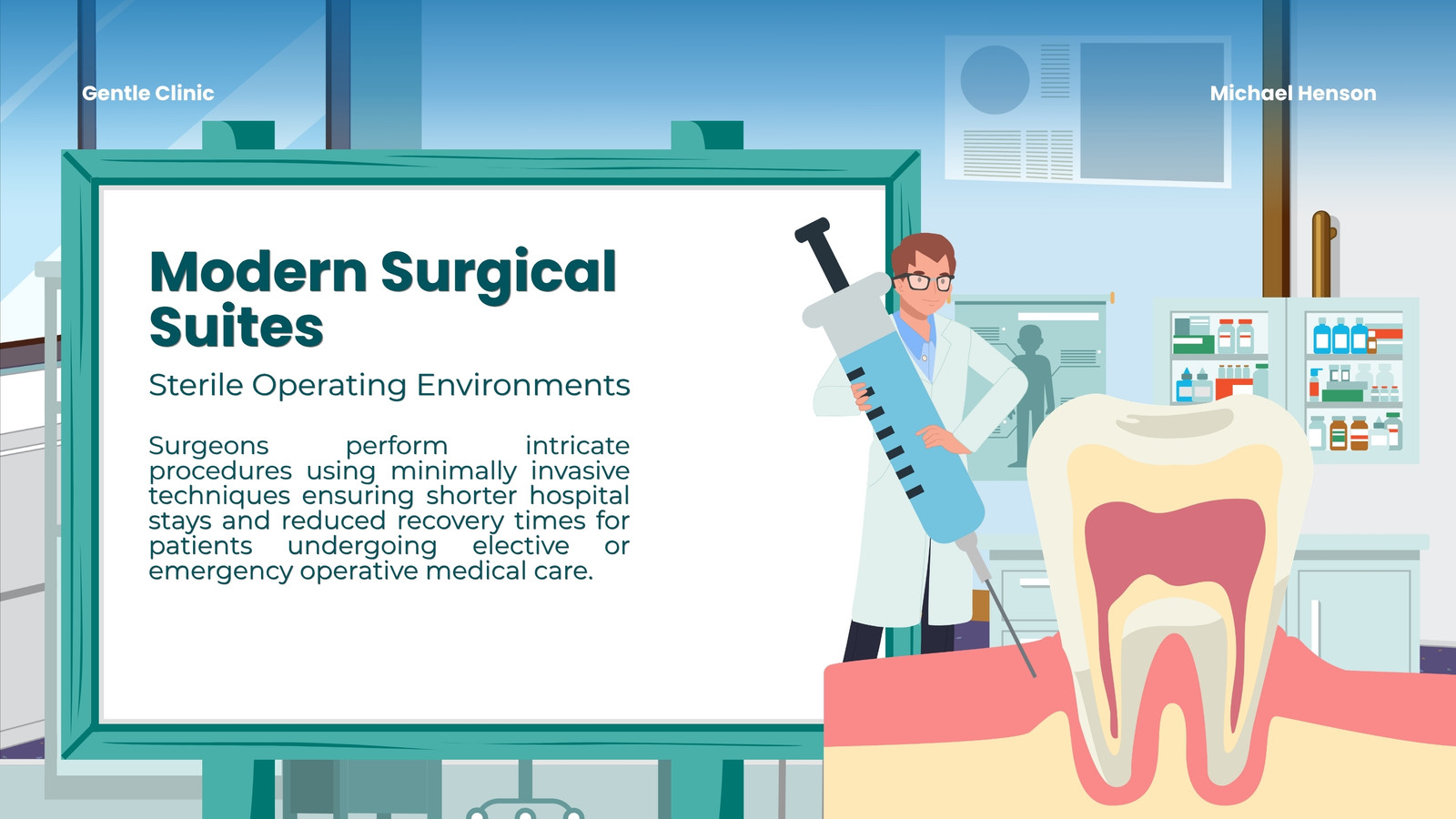 Gentle Clinic

Michael Henson

Modern Surgical Suites

Sterile Operating Environments

Surgeons perform intricate procedures using minimally invasive techniques ensuring shorter hospital stays and reduced recovery times for patients undergoing elective or emergency operative medical care.